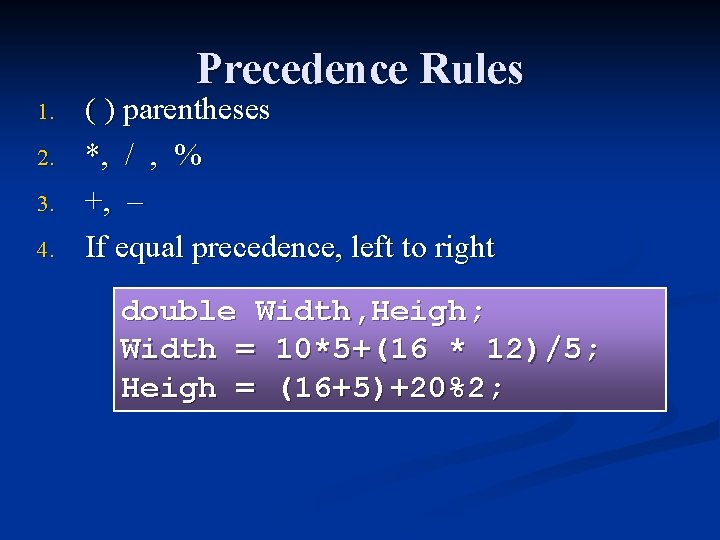 Precedence Rules

1. ( ) parentheses
2. *, / , %
3. +, –
4. If equal precedence, left to right

double Width,Heigh;
Width = 10*5+(16 * 12)/5;
Heigh = (16+5)+20%2;